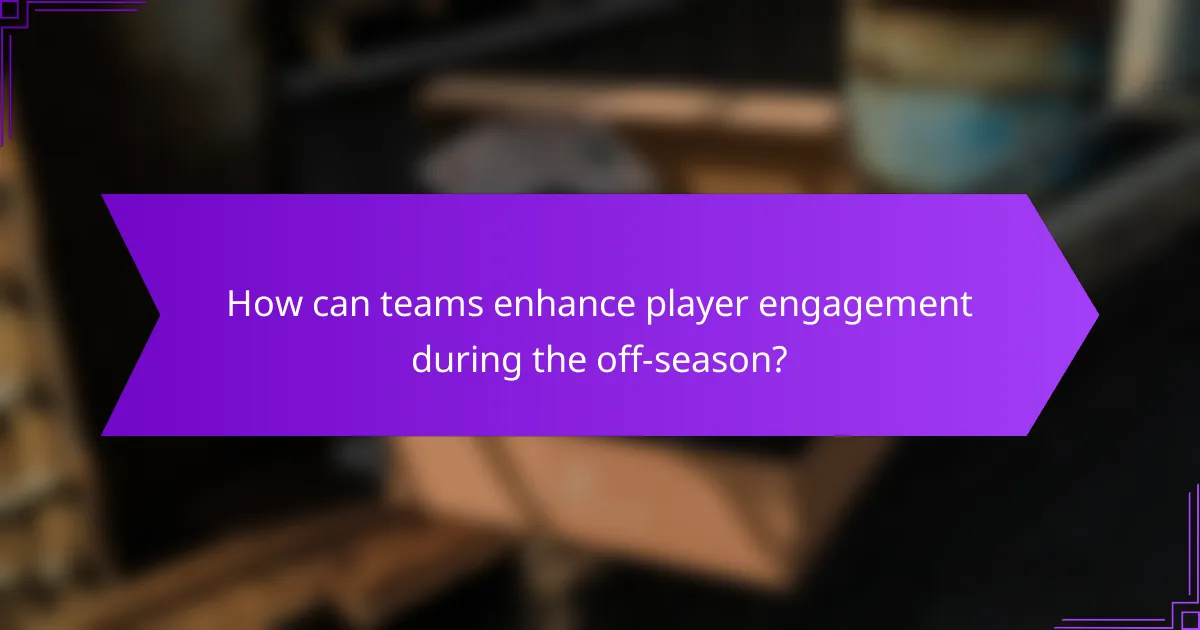 How can teams enhance player engagement during the off-season?